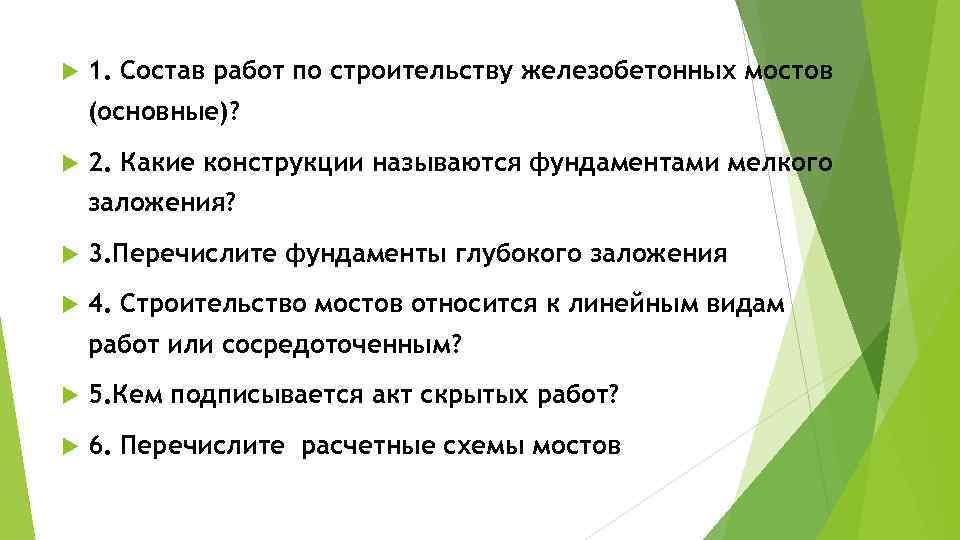 1. Состав работ по строительству железобетонных мостов (основные)?

2. Какие конструкции называются фундаментами мелкого заложения?

3.Перечислите фундаменты глубокого заложения

4. Строительство мостов относится к линейным видам работ или сосредоточенным?

5.Кем подписывается акт скрытых работ?

6. Перечислите расчетные схемы мостов